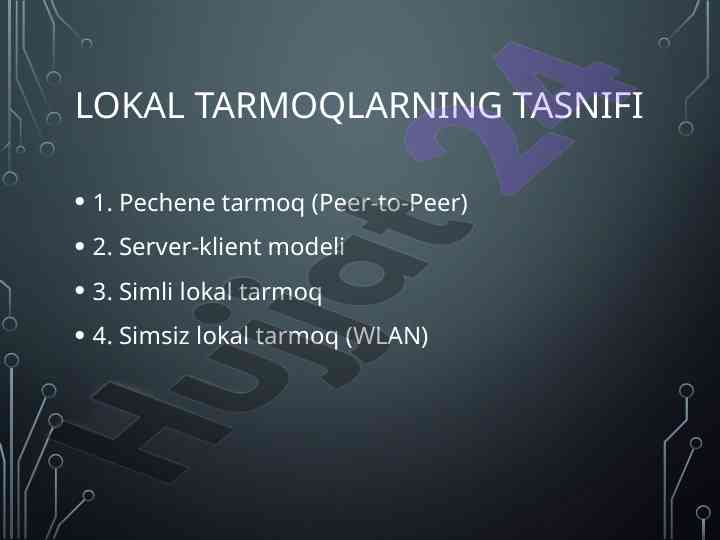 LOKAL TARMOQLARNING TASNIFI

• 1. Pechene tarmoq (Peer-to-Peer)
• 2. Server-klient modeli
• 3. Simli lokal tarmoq
• 4. Simsiz lokal tarmoq (WLAN)

Hujjat24